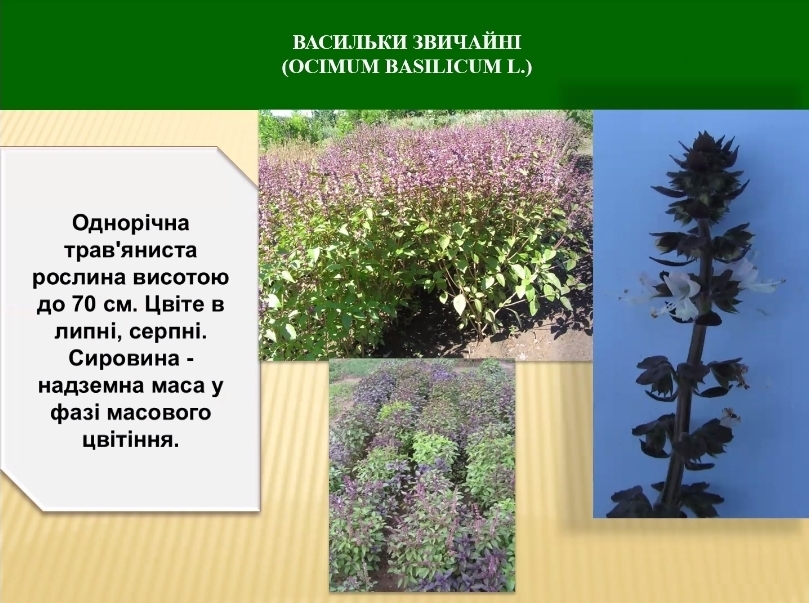 ВАСИЛЬКИ ЗВИЧАЙНІ
(OCIMUM BASILICUM L.)

Однорічна трав'яниста рослина висотою до 70 см. Цвіте в липні, серпні. Сировина - надземна маса у фазі масового цвітіння.